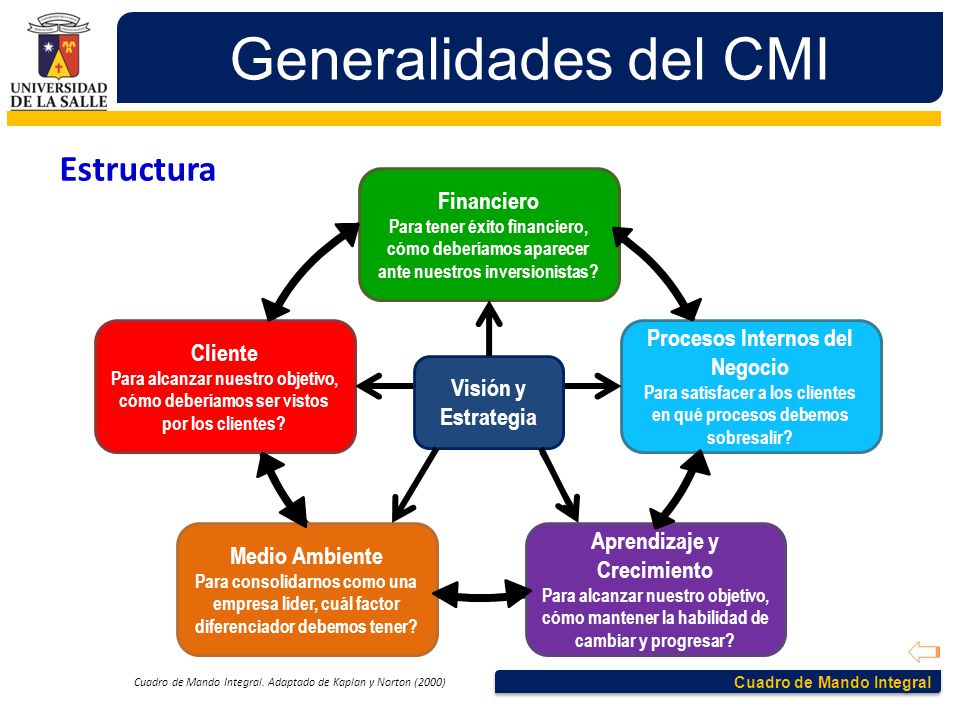 UNIVERSIDAD DE LA SALLE

Generalidades del CMI

Estructura

Financiero
Para tener éxito financiero, cómo deberíamos aparecer ante nuestros inversionistas?

Cliente
Para alcanzar nuestro objetivo, cómo deberíamos ser vistos por los clientes?

Visión y Estrategia

Procesos Internos del Negocio
Para satisfacer a los clientes en qué procesos debemos sobresalir?

Medio Ambiente
Para consolidarnos como una empresa líder, cuál factor diferenciador debemos tener?

Aprendizaje y Crecimiento
Para alcanzar nuestro objetivo, cómo mantener la habilidad de cambiar y progresar?

Cuadro de Mando Integral. Adaptado de Kaplan y Norton (2000)

Cuadro de Mando Integral